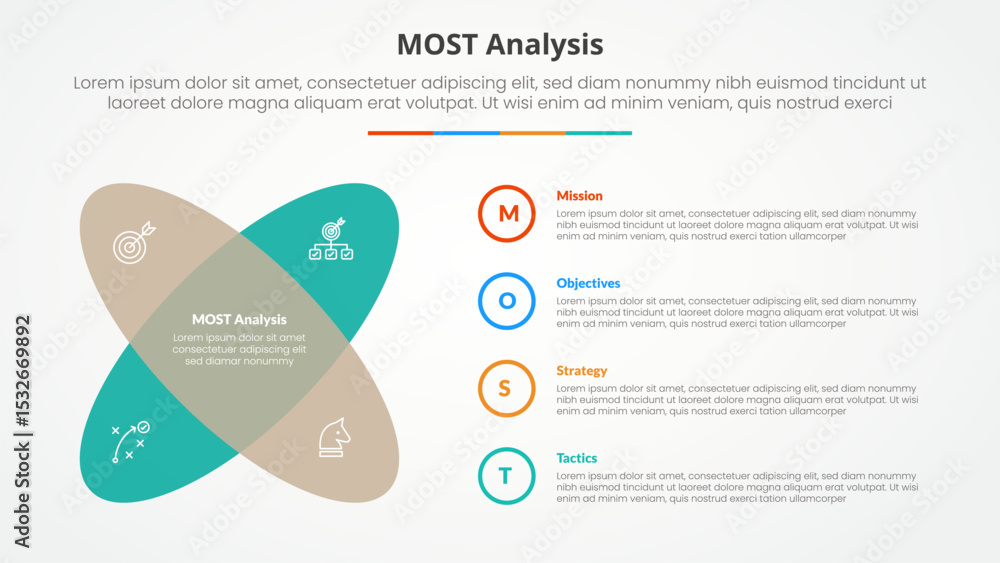 MOST Analysis

Lorem ipsum dolor sit amet, consectetuer adipiscing elit, sed diam nonummy nibh euismod tincidunt ut laoreet dolore magna aliquam erat volutpat. Ut wisi enim ad minim veniam, quis nostrud exerci

MOST Analysis
Lorem ipsum dolor sit amet consectetuer adipiscing elit sed diamar nonummy

M
Mission
Lorem ipsum dolor sit amet, consectetuer adipiscing elit, sed diam nonummy nibh euismod tincidunt ut laoreet dolore magna aliquam erat volutpat. Ut wisi enim ad minim veniam, quis nostrud exerci tation ullamcorper

O
Objectives
Lorem ipsum dolor sit amet, consectetuer adipiscing elit, sed diam nonummy nibh euismod tincidunt ut laoreet dolore magna aliquam erat volutpat. Ut wisi enim ad minim veniam, quis nostrud exerci tation ullamcorper

S
Strategy
Lorem ipsum dolor sit amet, consectetuer adipiscing elit, sed diam nonummy nibh euismod tincidunt ut laoreet dolore magna aliquam erat volutpat. Ut wisi enim ad minim veniam, quis nostrud exerci tation ullamcorper

T
Tactics
Lorem ipsum dolor sit amet, consectetuer adipiscing elit, sed diam nonummy nibh euismod tincidunt ut laoreet dolore magna aliquam erat volutpat. Ut wisi enim ad minim veniam, quis nostrud exerci tation ullamcorper

Adobe Stock | #1532669892